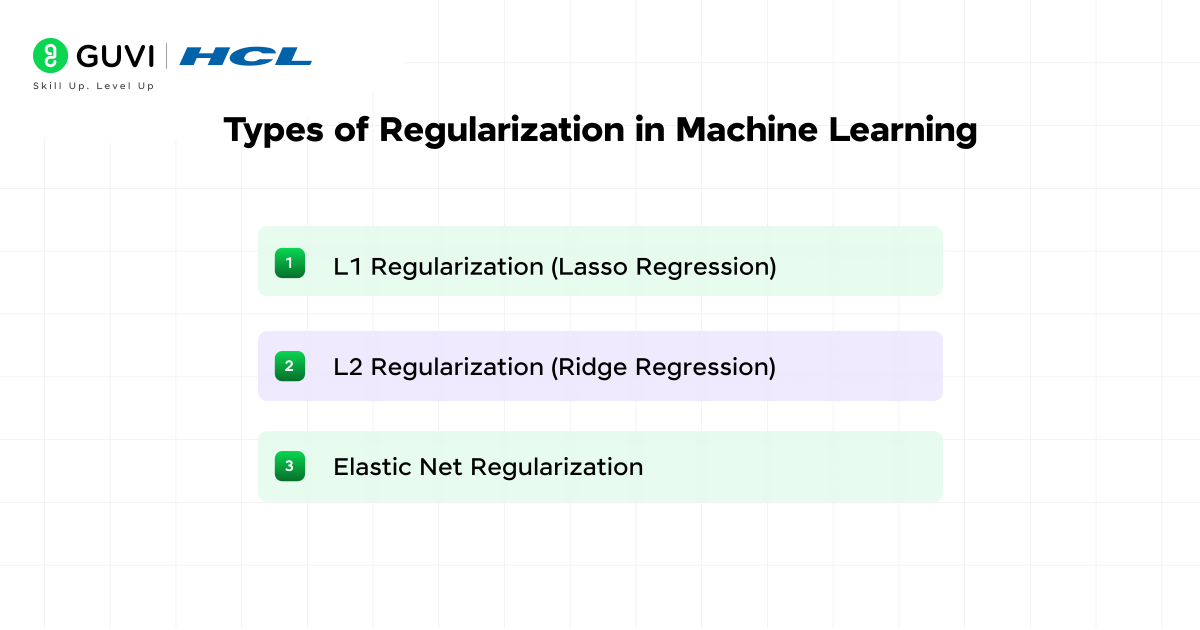 GUVI | HCL
Skill Up. Level Up

Types of Regularization in Machine Learning

1 L1 Regularization (Lasso Regression)

2 L2 Regularization (Ridge Regression)

3 Elastic Net Regularization